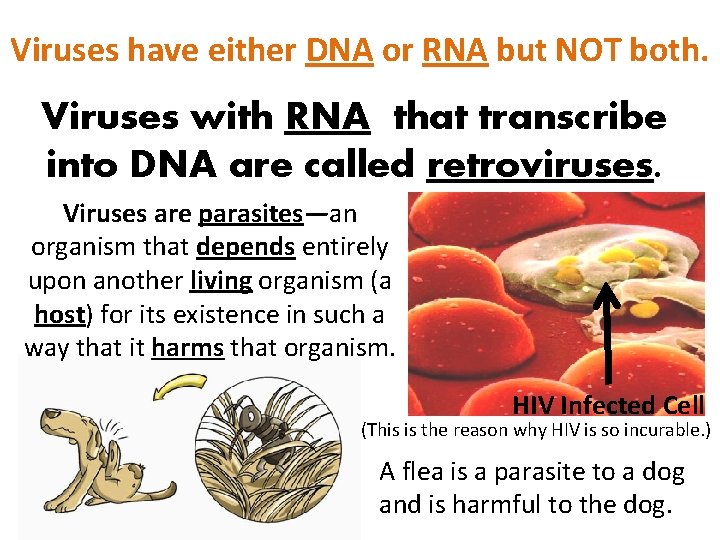 Viruses have either DNA or RNA but NOT both.

Viruses with RNA that transcribe into DNA are called retroviruses.

Viruses are parasites—an organism that depends entirely upon another living organism (a host) for its existence in such a way that it harms that organism.

HIV Infected Cell
(This is the reason why HIV is so incurable.)

A flea is a parasite to a dog and is harmful to the dog.